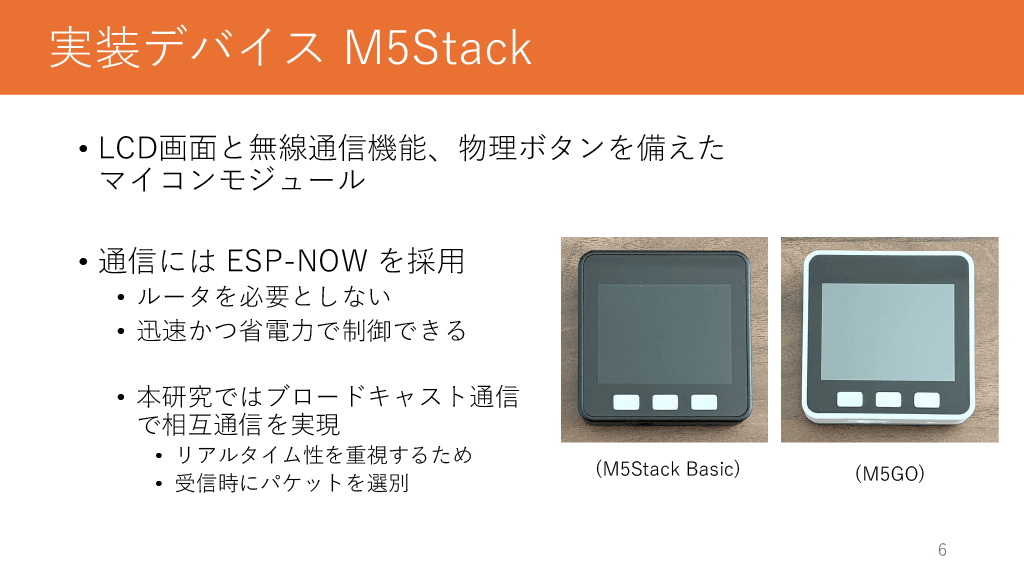 実装デバイス M5Stack

• LCD画面と無線通信機能、物理ボタンを備えたマイコンモジュール

• 通信には ESP-NOW を採用
  • ルータを必要としない
  • 迅速かつ省電力で制御できる

  • 本研究ではブロードキャスト通信で相互通信を実現
    • リアルタイム性を重視するため
    • 受信時にパケットを選別

(M5Stack Basic)

(M5GO)

6